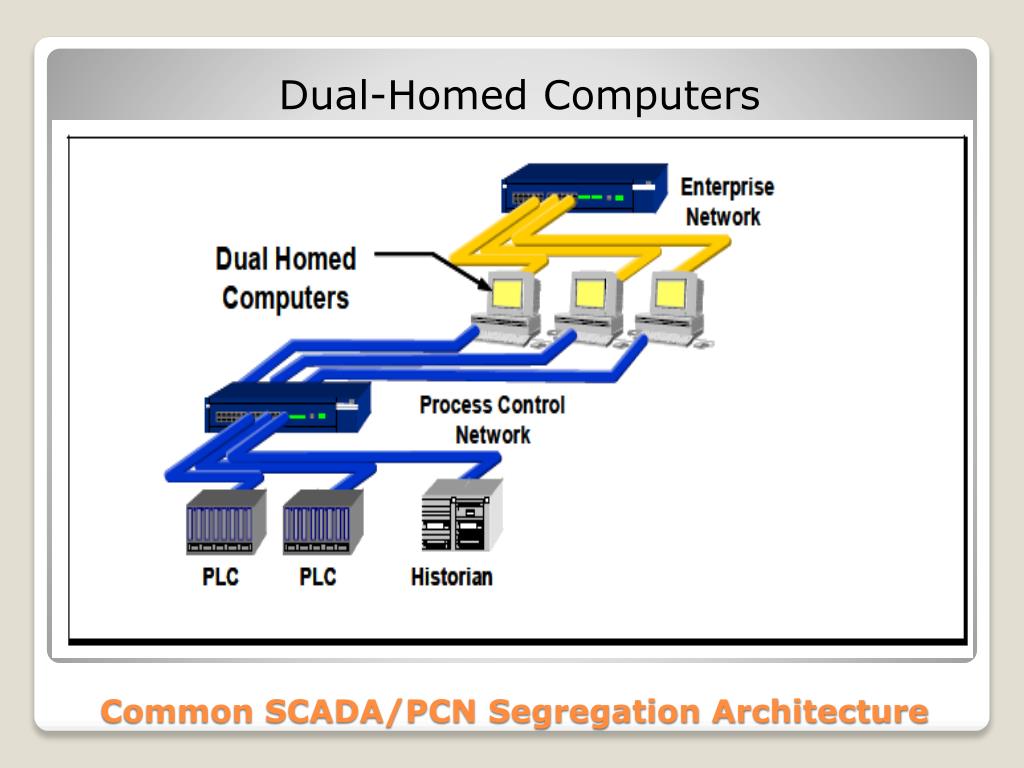 Dual-Homed Computers

Enterprise Network

Dual Homed Computers

Process Control Network

PLC

PLC

Historian

Common SCADA/PCN Segregation Architecture